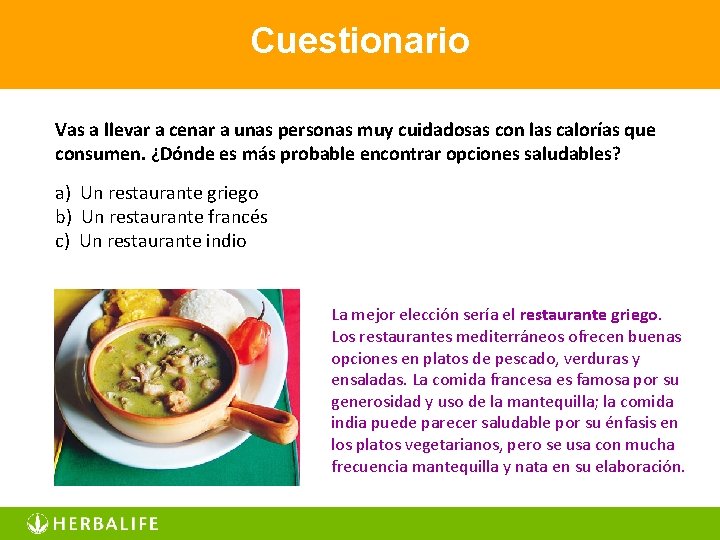 Cuestionario

Vas a llevar a cenar a unas personas muy cuidadosas con las calorías que consumen. ¿Dónde es más probable encontrar opciones saludables?

a) Un restaurante griego
b) Un restaurante francés
c) Un restaurante indio

La mejor elección sería el restaurante griego. Los restaurantes mediterráneos ofrecen buenas opciones en platos de pescado, verduras y ensaladas. La comida francesa es famosa por su generosidad y uso de la mantequilla; la comida india puede parecer saludable por su énfasis en los platos vegetarianos, pero se usa con mucha frecuencia mantequilla y nata en su elaboración.

HERBALIFE